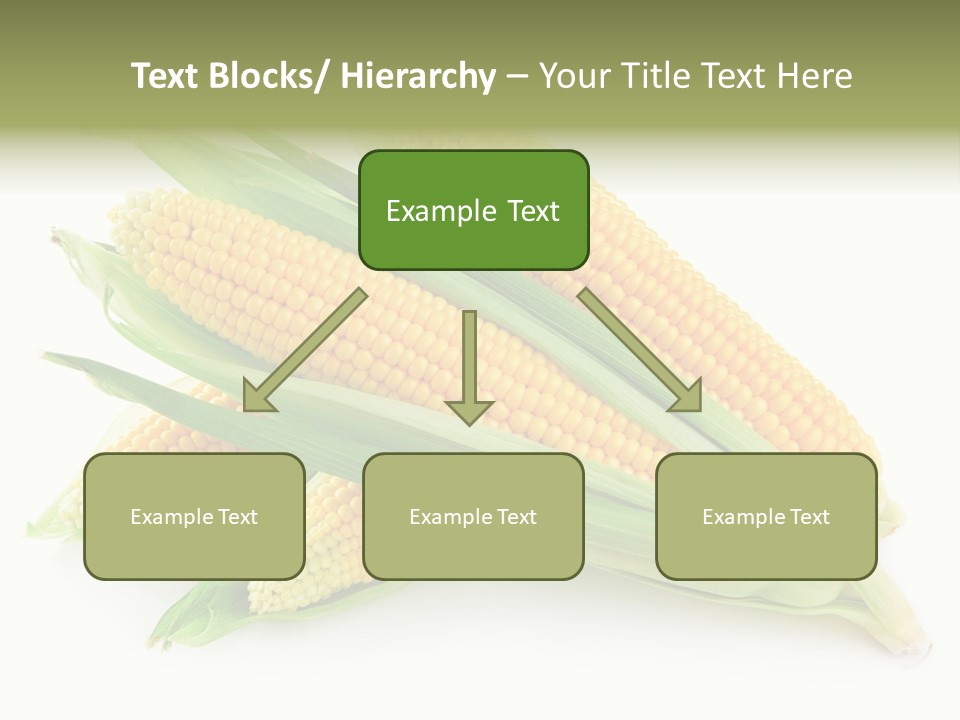 Text Blocks/ Hierarchy – Your Title Text Here

Example Text

Example Text

Example Text

Example Text